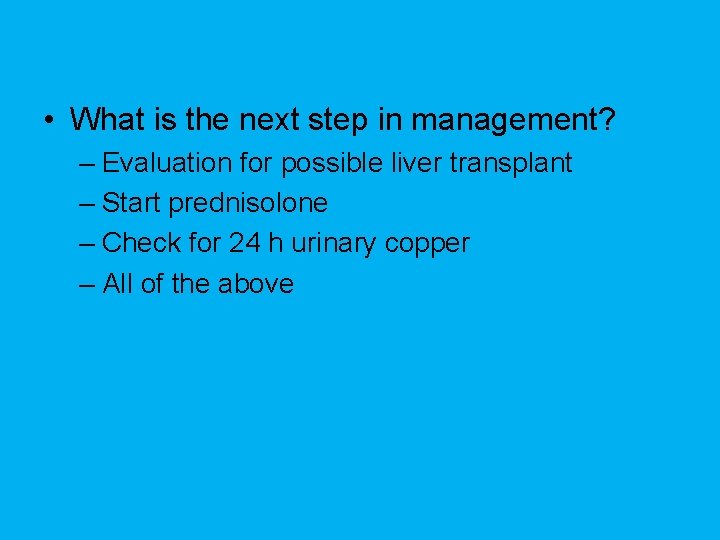 • What is the next step in management?
– Evaluation for possible liver transplant
– Start prednisolone
– Check for 24 h urinary copper
– All of the above